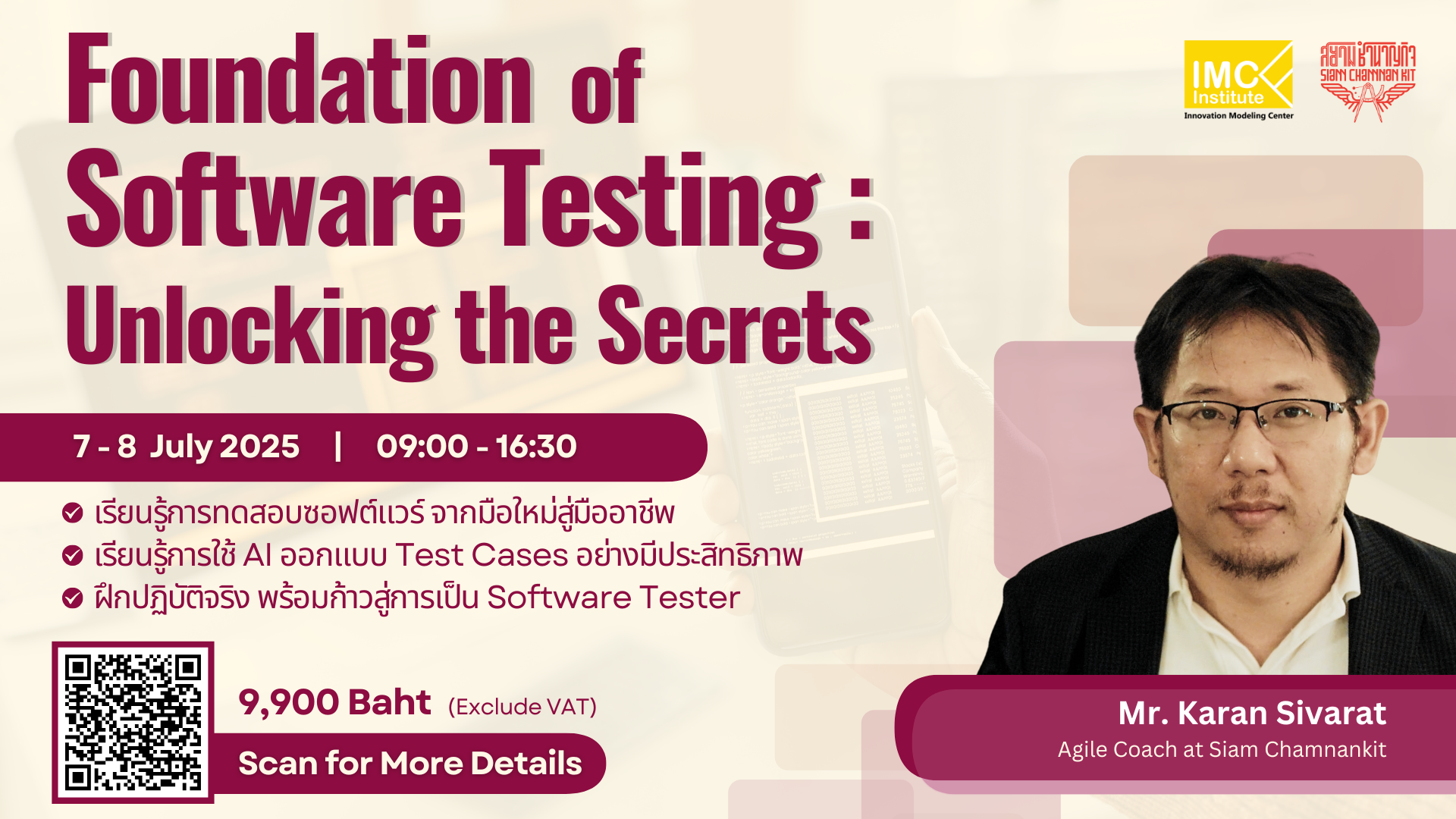 Foundation of Software Testing : Unlocking the Secrets

IMC Institute
Innovation Modeling Center

สยามชำนาญกิจ
SIAM CHAMNAN KIT

7 - 8 July 2025 | 09:00 - 16:30

เรียนรู้การทดสอบซอฟต์แวร์ จากมือใหม่สู่มืออาชีพ
เรียนรู้การใช้ AI ออกแบบ Test Cases อย่างมีประสิทธิภาพ
ฝึกปฏิบัติจริง พร้อมก้าวสู่การเป็น Software Tester

9,900 Baht (Exclude VAT)
Scan for More Details

Mr. Karan Sivarat
Agile Coach at Siam Chamnankit